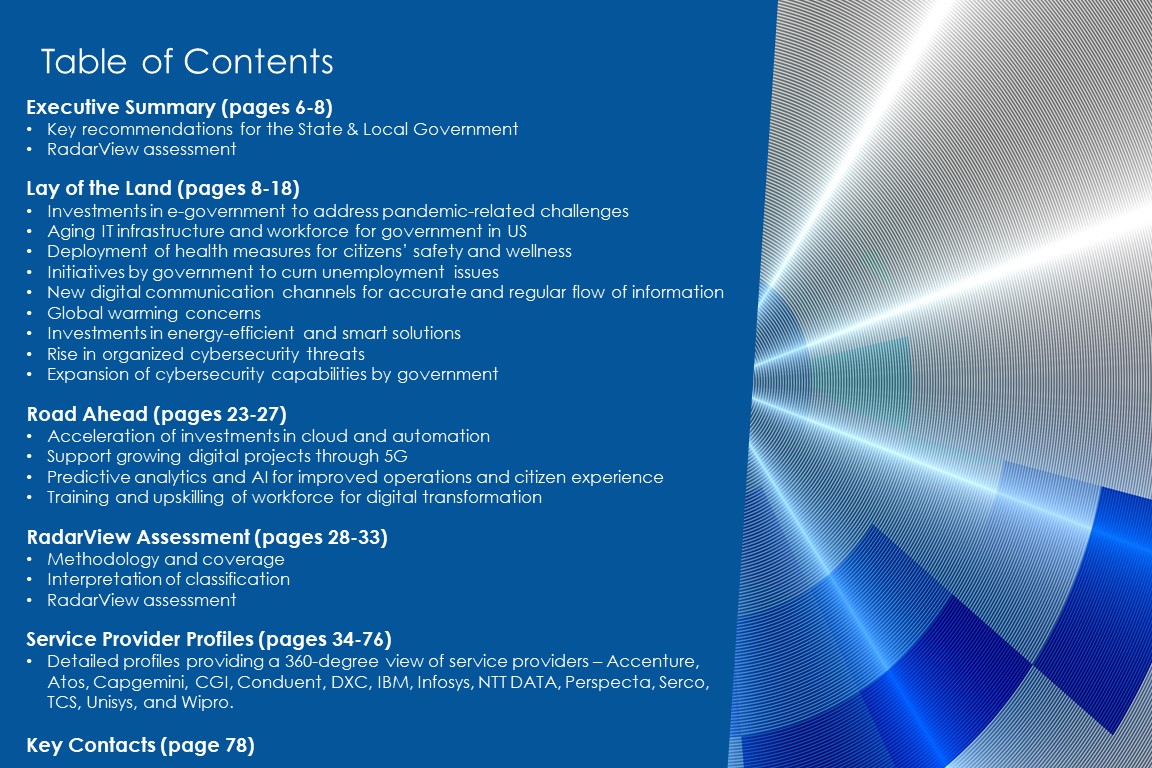 Table of Contents

Executive Summary (pages 6-8)
• Key recommendations for the State & Local Government
• RadarView assessment

Lay of the Land (pages 8-18)
• Investments in e-government to address pandemic-related challenges
• Aging IT infrastructure and workforce for government in US
• Deployment of health measures for citizens' safety and wellness
• Initiatives by government to curn unemployment issues
• New digital communication channels for accurate and regular flow of information
• Global warming concerns
• Investments in energy-efficient and smart solutions
• Rise in organized cybersecurity threats
• Expansion of cybersecurity capabilities by government

Road Ahead (pages 23-27)
• Acceleration of investments in cloud and automation
• Support growing digital projects through 5G
• Predictive analytics and AI for improved operations and citizen experience
• Training and upskilling of workforce for digital transformation

RadarView Assessment (pages 28-33)
• Methodology and coverage
• Interpretation of classification
• RadarView assessment

Service Provider Profiles (pages 34-76)
• Detailed profiles providing a 360-degree view of service providers – Accenture, Atos, Capgemini, CGI, Conduent, DXC, IBM, Infosys, NTT DATA, Perspecta, Serco, TCS, Unisys, and Wipro.

Key Contacts (page 78)